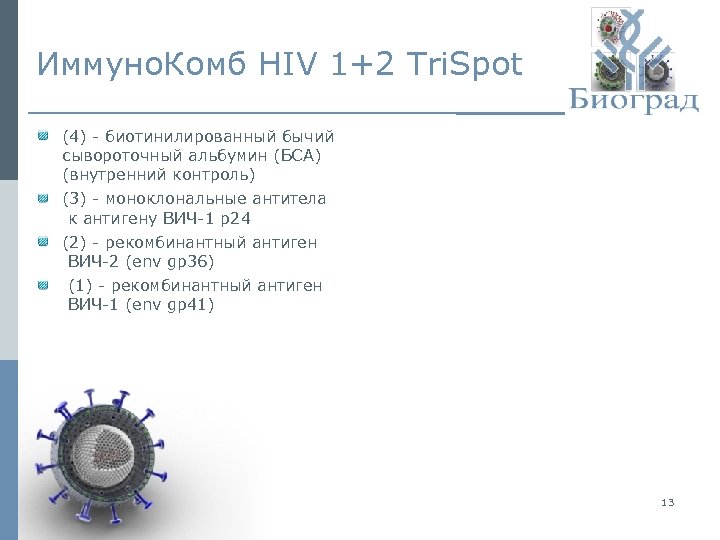 ИммуноКомб HIV 1+2 TriSpot

Биоград

(4) - биотинилированный бычий сывороточный альбумин (БСА) (внутренний контроль)

(3) - моноклональные антитела к антигену ВИЧ-1 p24

(2) - рекомбинантный антиген ВИЧ-2 (env gp36)

(1) - рекомбинантный антиген ВИЧ-1 (env gp41)

13